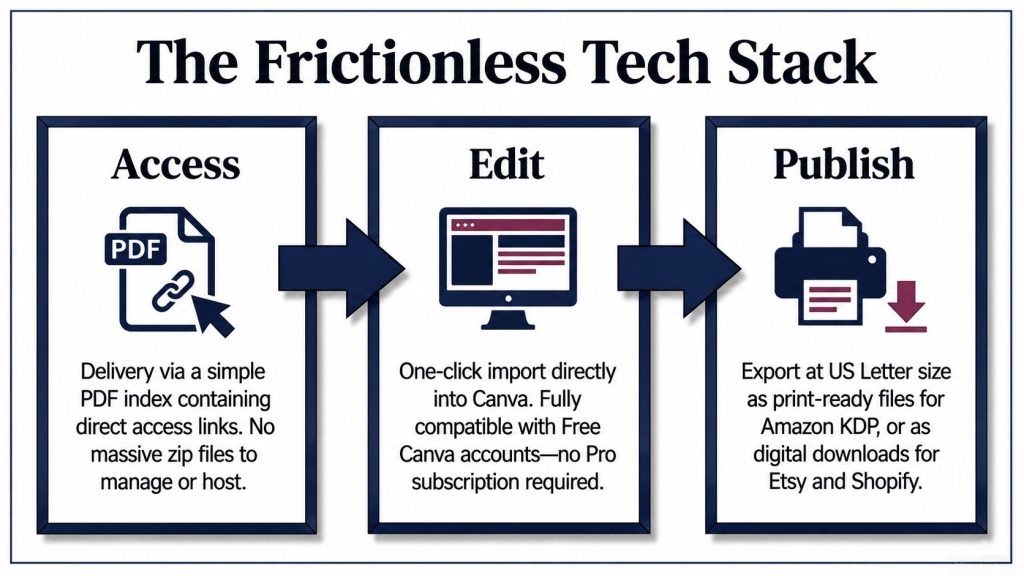 The Frictionless Tech Stack

Access

PDF

Delivery via a simple PDF index containing direct access links. No massive zip files to manage or host.

Edit

One-click import directly into Canva. Fully compatible with Free Canva accounts—no Pro subscription required.

Publish

Export at US Letter size as print-ready files for Amazon KDP, or as digital downloads for Etsy and Shopify.